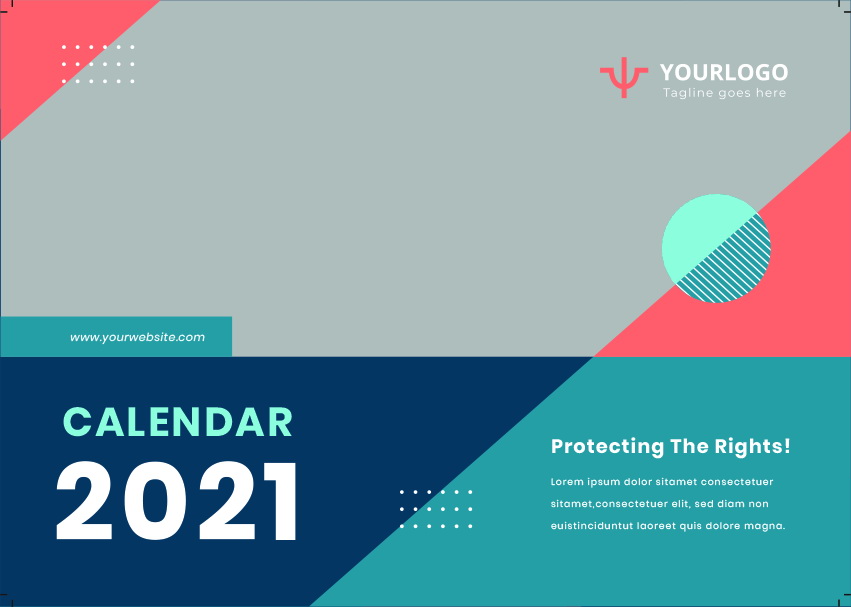 YOURLOGO
Tagline goes here

www.yourwebsite.com

CALENDAR
2021

Protecting The Rights!

Lorem ipsum dolor sitamet consectetuer sitamet,consectetuer elit, sed diam non euistinciduntut laoreet quis dolore magna.